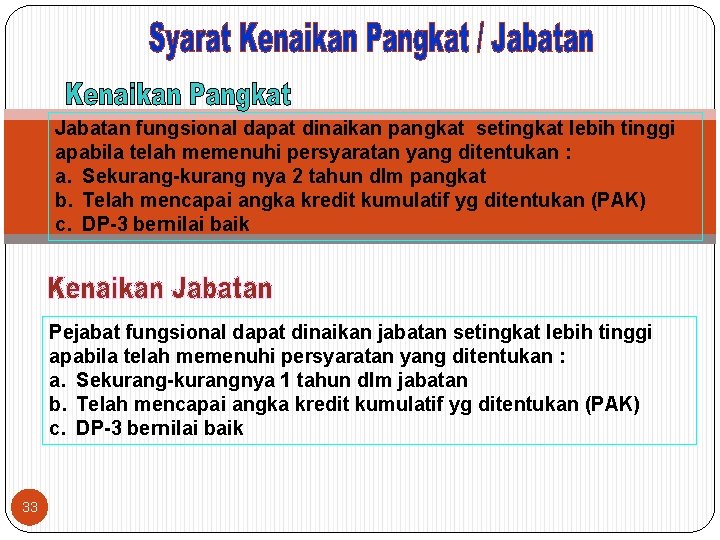 Syarat Kenaikan Pangkat / Jabatan

Kenaikan Pangkat

Jabatan fungsional dapat dinaikan pangkat setingkat lebih tinggi apabila telah memenuhi persyaratan yang ditentukan :
a. Sekurang-kurang nya 2 tahun dlm pangkat
b. Telah mencapai angka kredit kumulatif yg ditentukan (PAK)
c. DP-3 bernilai baik

Kenaikan Jabatan

Pejabat fungsional dapat dinaikan jabatan setingkat lebih tinggi apabila telah memenuhi persyaratan yang ditentukan :
a. Sekurang-kurangnya 1 tahun dlm jabatan
b. Telah mencapai angka kredit kumulatif yg ditentukan (PAK)
c. DP-3 bernilai baik

33